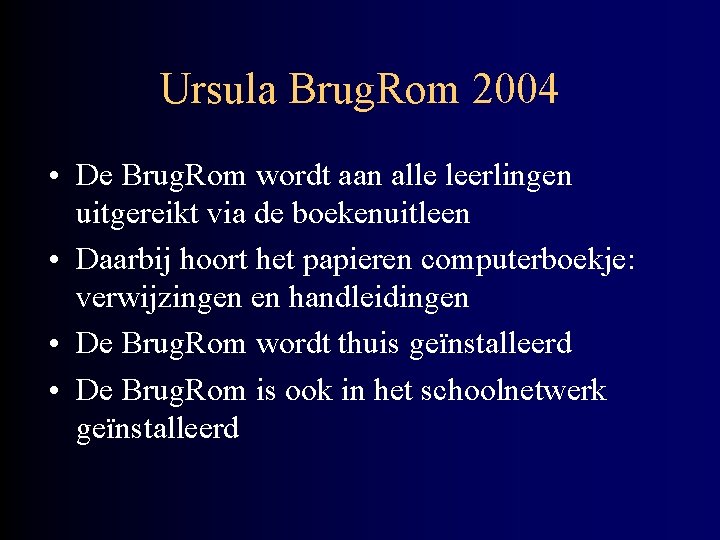 Ursula BrugRom 2004

• De BrugRom wordt aan alle leerlingen uitgereikt via de boekenuitleen
• Daarbij hoort het papieren computerboekje: verwijzingen en handleidingen
• De BrugRom wordt thuis geïnstalleerd
• De BrugRom is ook in het schoolnetwerk geïnstalleerd